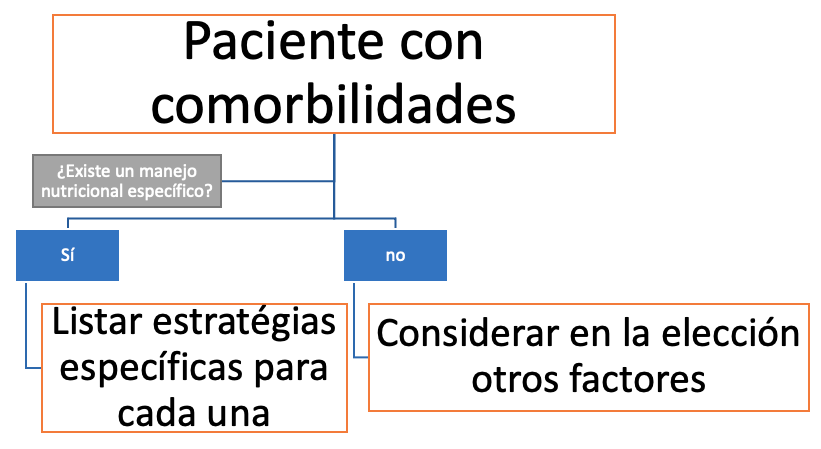 Paciente con comorbilidades

¿Existe un manejo nutricional específico?

Sí

no

Listar estratégias específicas para cada una

Considerar en la elección otros factores